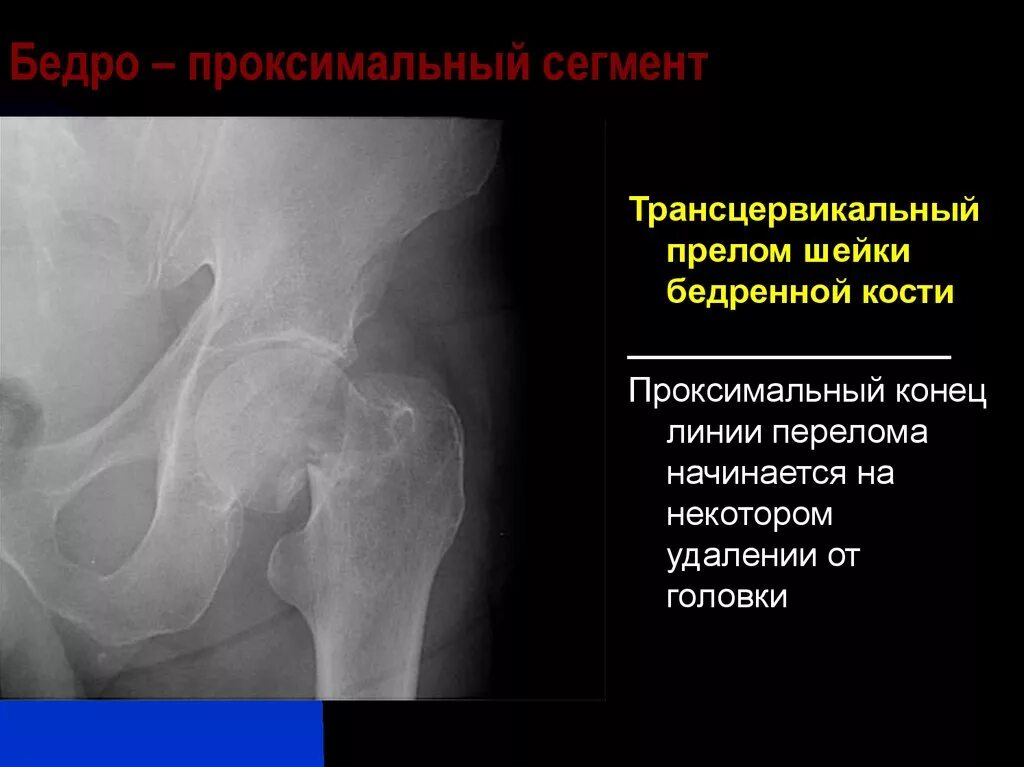 Бедро – проксимальный сегмент

Трансцервикальный прелом шейки бедренной кости

Проксимальный конец линии перелома начинается на некотором удалении от головки